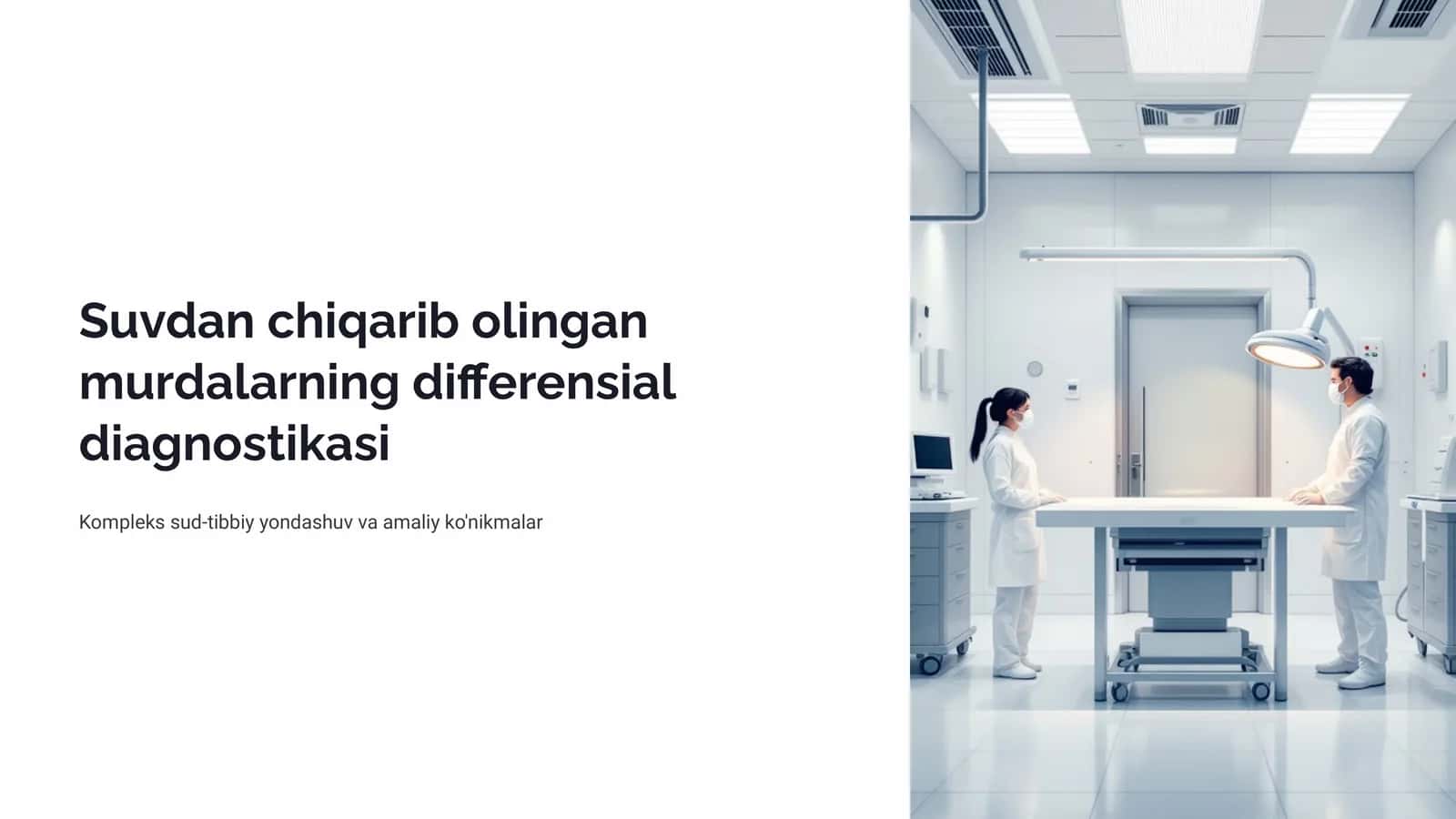 Suvdan chiqarib olingan murdalarning differensial diagnostikasi

Kompleks sud-tibbiy yondashuv va amaliy ko'nikmalar